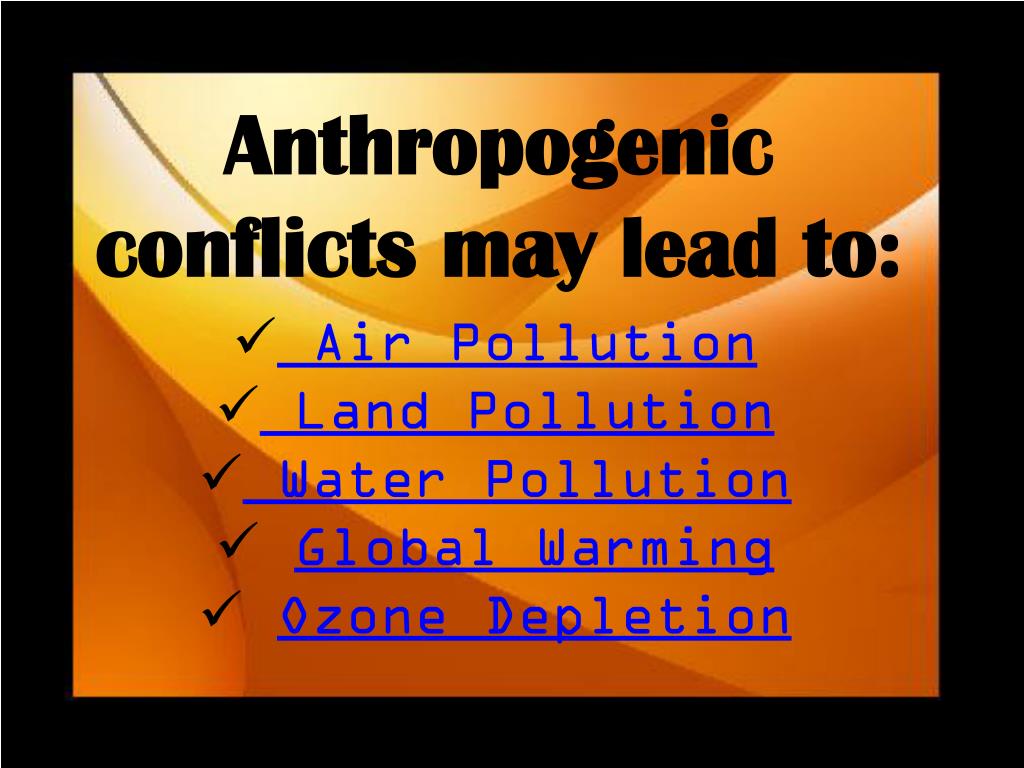 Anthropogenic conflicts may lead to:

✓ Air Pollution
✓ Land Pollution
✓ Water Pollution
✓ Global Warming
✓ Ozone Depletion